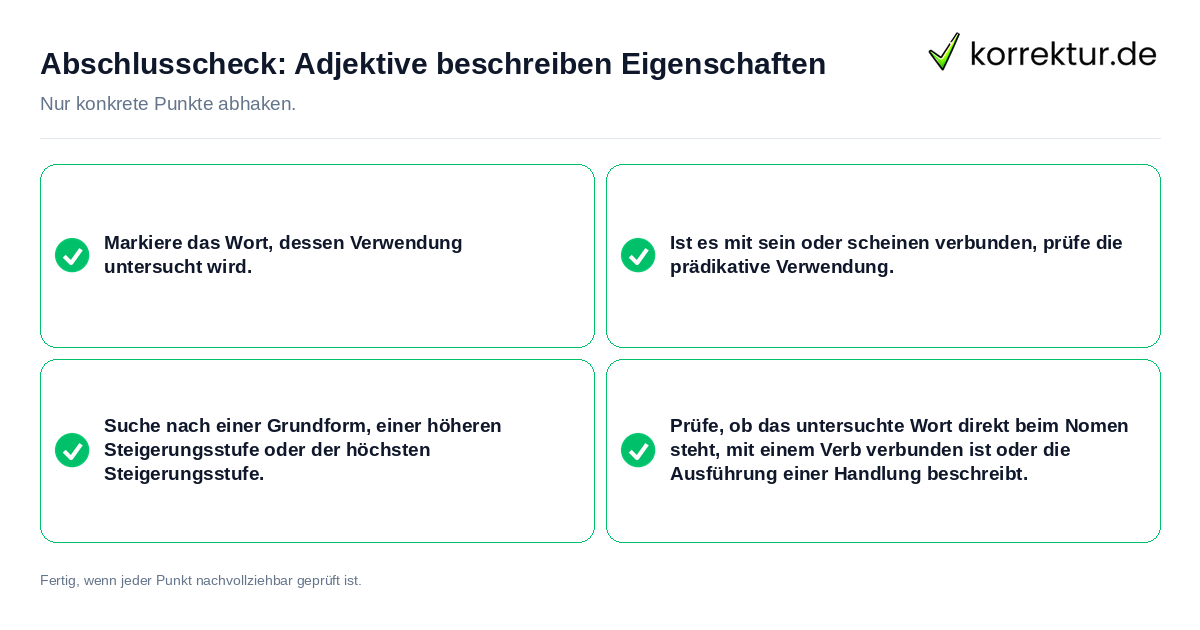 Abschlusscheck: Adjektive beschreiben Eigenschaften

korrektur.de

Nur konkrete Punkte abhaken.

Markiere das Wort, dessen Verwendung untersucht wird.

Ist es mit sein oder scheinen verbunden, prüfe die prädikative Verwendung.

Suche nach einer Grundform, einer höheren Steigerungsstufe oder der höchsten Steigerungsstufe.

Prüfe, ob das untersuchte Wort direkt beim Nomen steht, mit einem Verb verbunden ist oder die Ausführung einer Handlung beschreibt.

Fertig, wenn jeder Punkt nachvollziehbar geprüft ist.